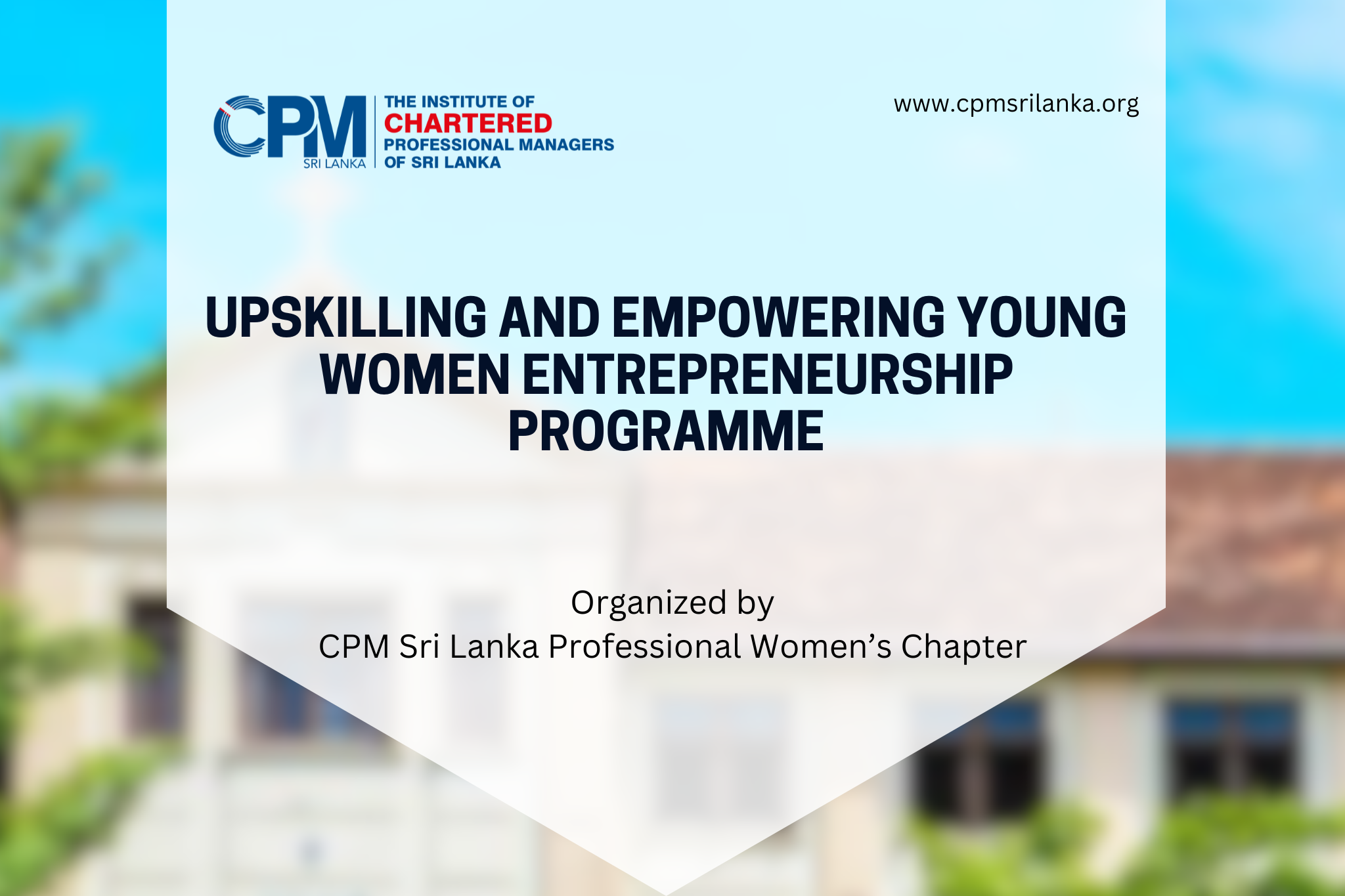 CPM SRI LANKA

THE INSTITUTE OF CHARTERED PROFESSIONAL MANAGERS OF SRI LANKA

www.cpmsrilanka.org

UPSKILLING AND EMPOWERING YOUNG WOMEN ENTREPRENEURSHIP PROGRAMME

Organized by
CPM Sri Lanka Professional Women's Chapter